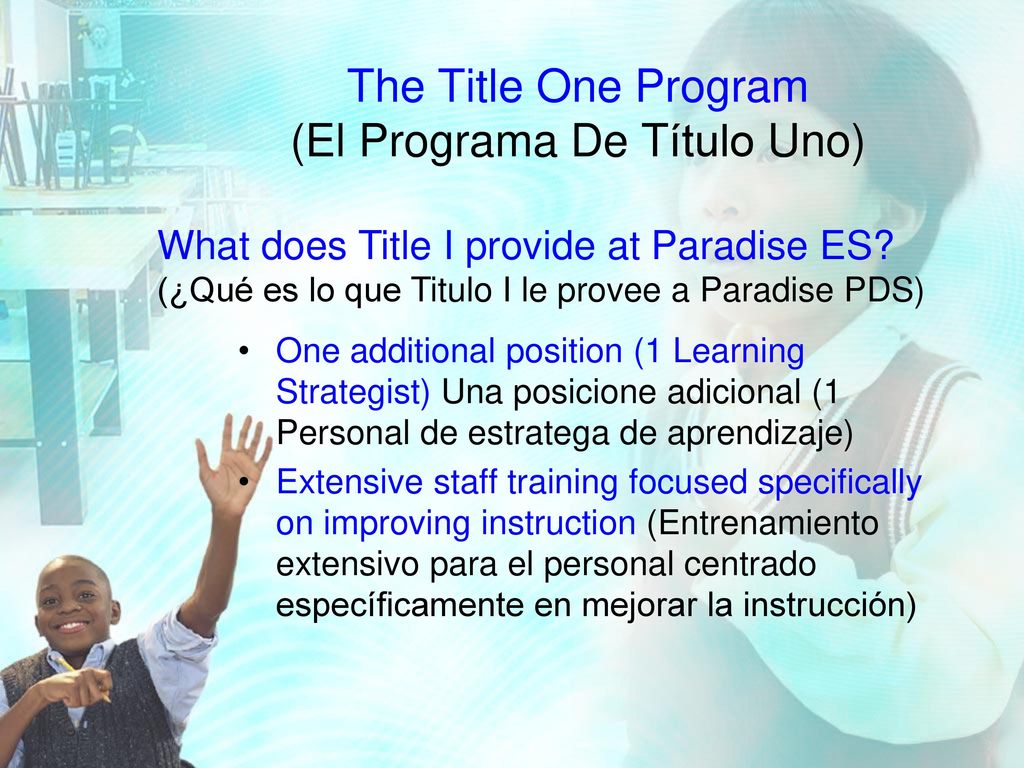 The Title One Program
(El Programa De Título Uno)

What does Title I provide at Paradise ES?
(¿Qué es lo que Titulo I le provee a Paradise PDS)

• One additional position (1 Learning Strategist) Una posicione adicional (1 Personal de estratega de aprendizaje)
• Extensive staff training focused specifically on improving instruction (Entrenamiento extensivo para el personal centrado específicamente en mejorar la instrucción)